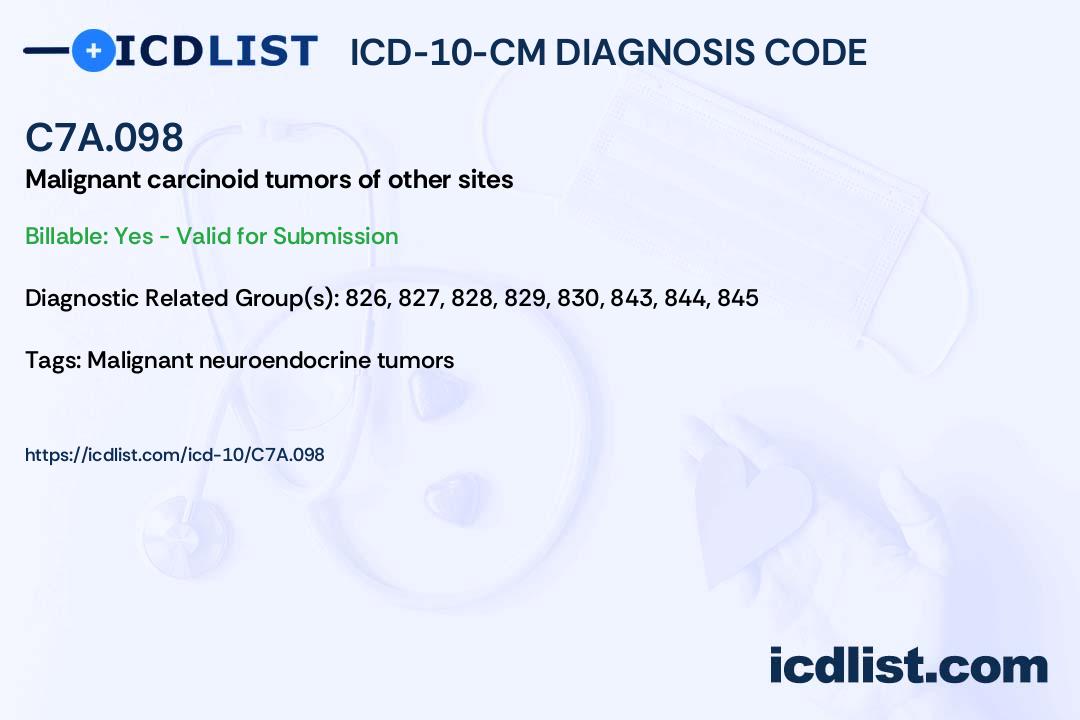 ICDLIST ICD-10-CM DIAGNOSIS CODE

C7A.098

Malignant carcinoid tumors of other sites

Billable: Yes - Valid for Submission

Diagnostic Related Group(s): 826, 827, 828, 829, 830, 843, 844, 845

Tags: Malignant neuroendocrine tumors

https://icdlist.com/icd-10/C7A.098

icdlist.com